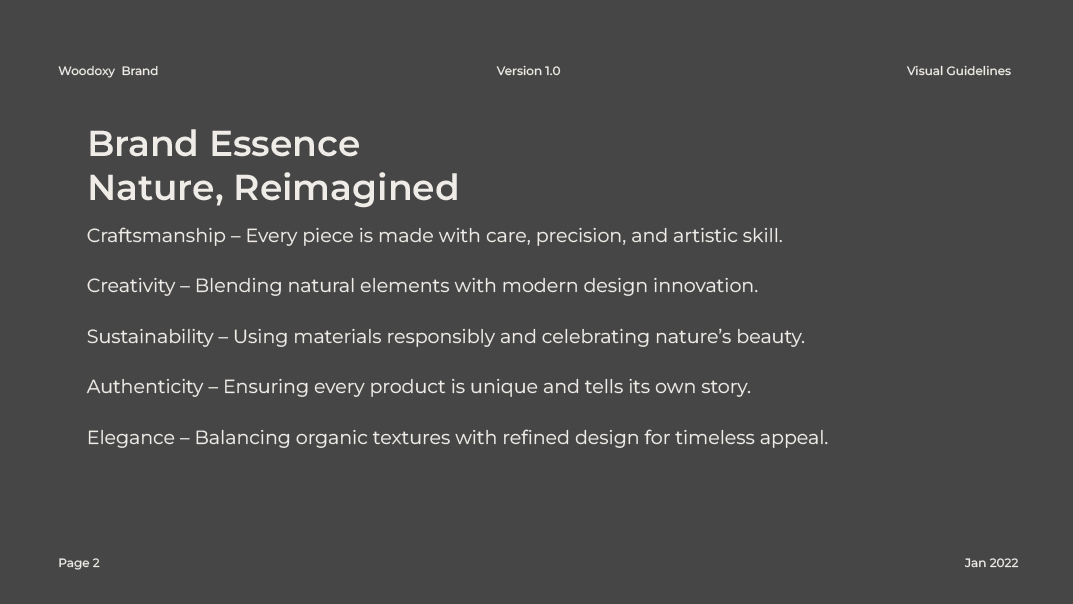 Woodoxy Brand Version 1.0 Visual Guidelines

Brand Essence
Nature, Reimagined

Craftsmanship – Every piece is made with care, precision, and artistic skill.

Creativity – Blending natural elements with modern design innovation.

Sustainability – Using materials responsibly and celebrating nature’s beauty.

Authenticity – Ensuring every product is unique and tells its own story.

Elegance – Balancing organic textures with refined design for timeless appeal.

Page 2 Jan 2022